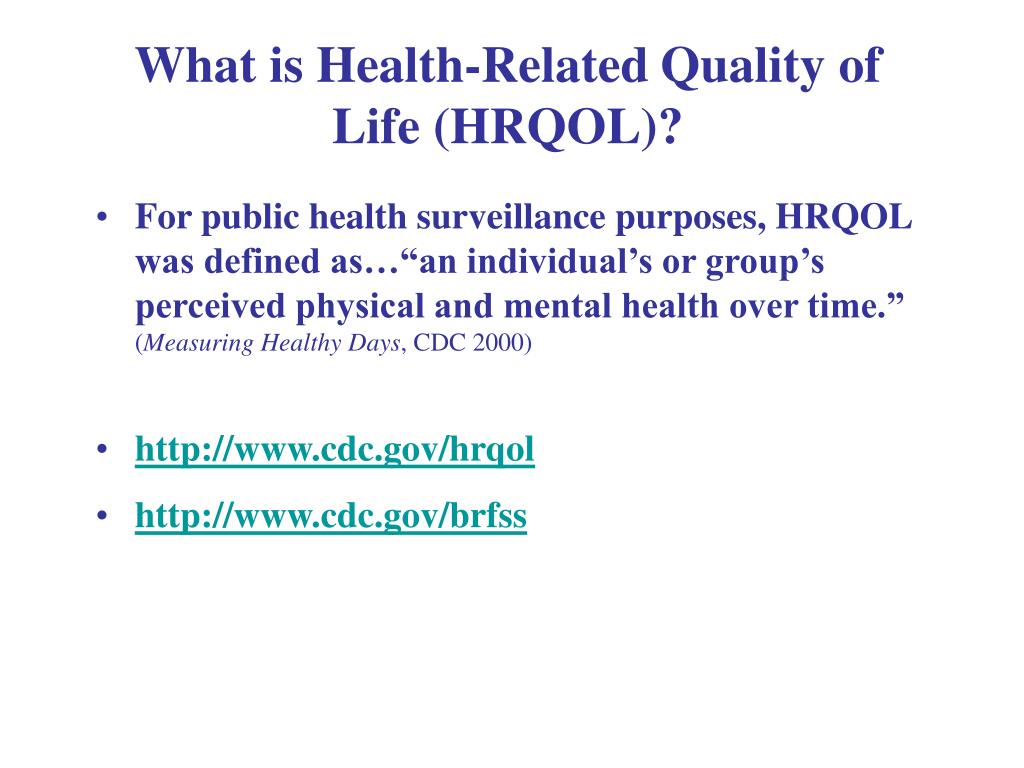 What is Health-Related Quality of Life (HRQOL)?

• For public health surveillance purposes, HRQOL was defined as…“an individual’s or group’s perceived physical and mental health over time.” (Measuring Healthy Days, CDC 2000)

• http://www.cdc.gov/hrqol

• http://www.cdc.gov/brfss